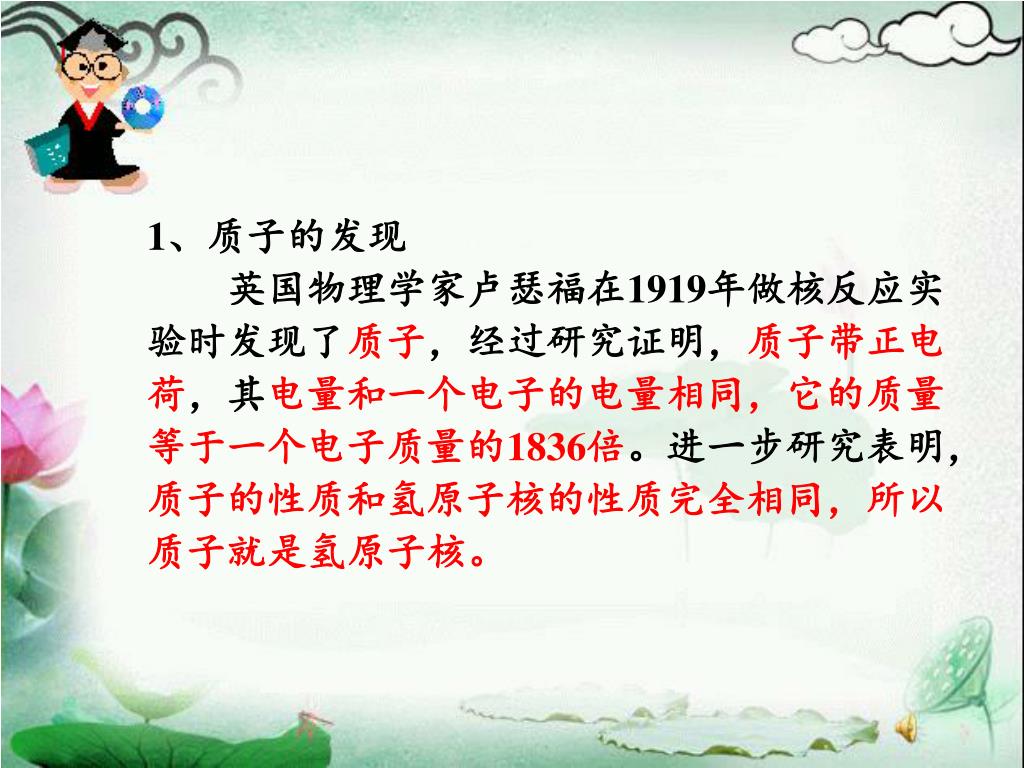 1、质子的发现

英国物理学家卢瑟福在1919年做核反应实验时发现了质子，经过研究证明，质子带正电荷，其电量和一个电子的电量相同，它的质量等于一个电子质量的1836倍。进一步研究表明，质子的性质和氢原子核的性质完全相同，所以质子就是氢原子核。